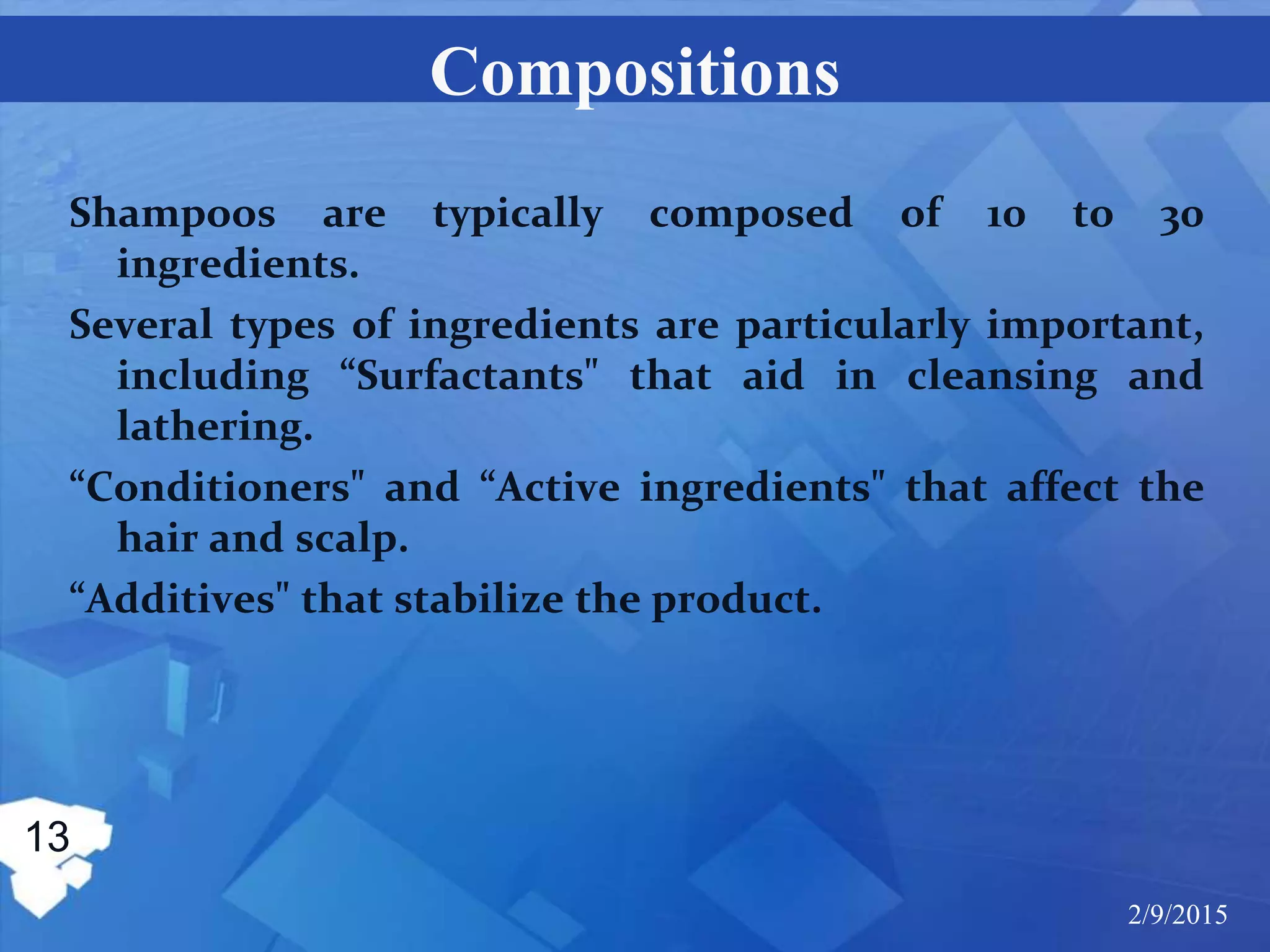 Compositions

Shampoos are typically composed of 10 to 30 ingredients.

Several types of ingredients are particularly important, including “Surfactants" that aid in cleansing and lathering.

“Conditioners" and “Active ingredients" that affect the hair and scalp.

“Additives" that stabilize the product.

13

2/9/2015